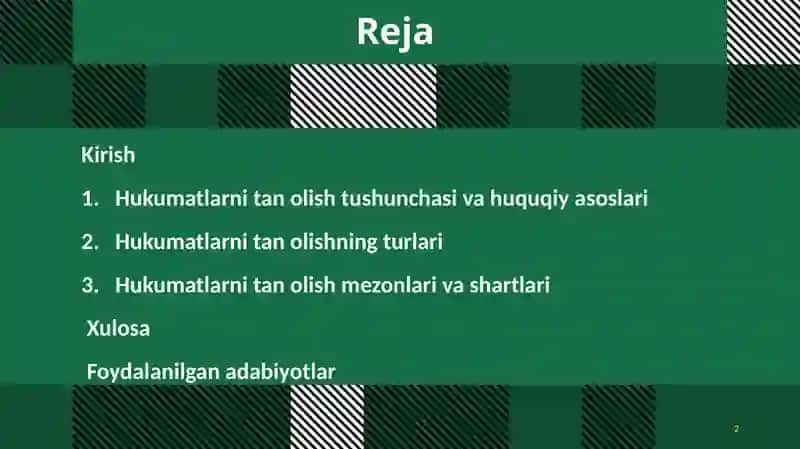 Reja

Kirish

1. Hukumatlarni tan olish tushunchasi va huquqiy asoslari

2. Hukumatlarni tan olishning turlari

3. Hukumatlarni tan olish mezonlari va shartlari

Xulosa

Foydalanilgan adabiyotlar

2